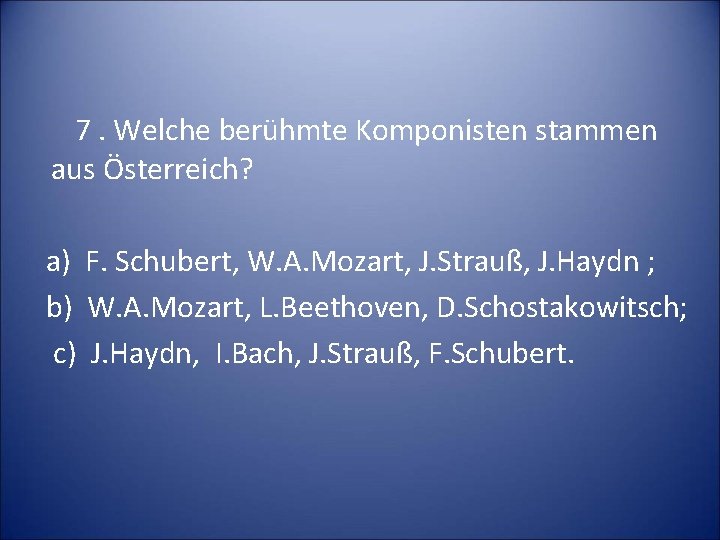 7 . Welche berühmte Komponisten stammen aus Österreich?

a) F. Schubert, W.A.Mozart, J.Strauß, J.Haydn ;
b) W.A.Mozart, L.Beethoven, D.Schostakowitsch;
c) J.Haydn, I.Bach, J.Strauß, F.Schubert.